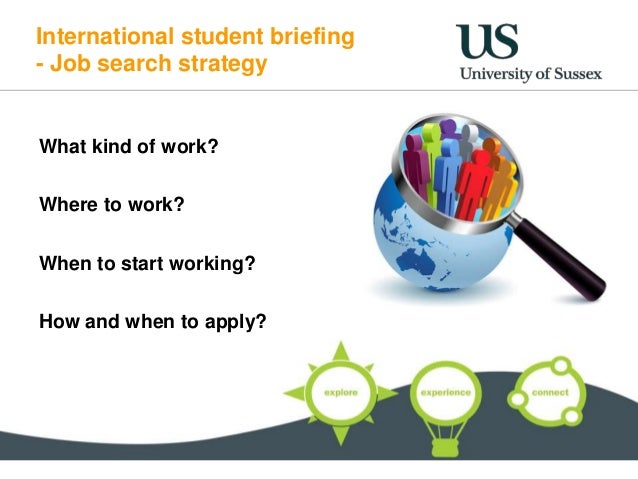 International student briefing
- Job search strategy

US
University of Sussex

What kind of work?

Where to work?

When to start working?

How and when to apply?

explore

experience

connect